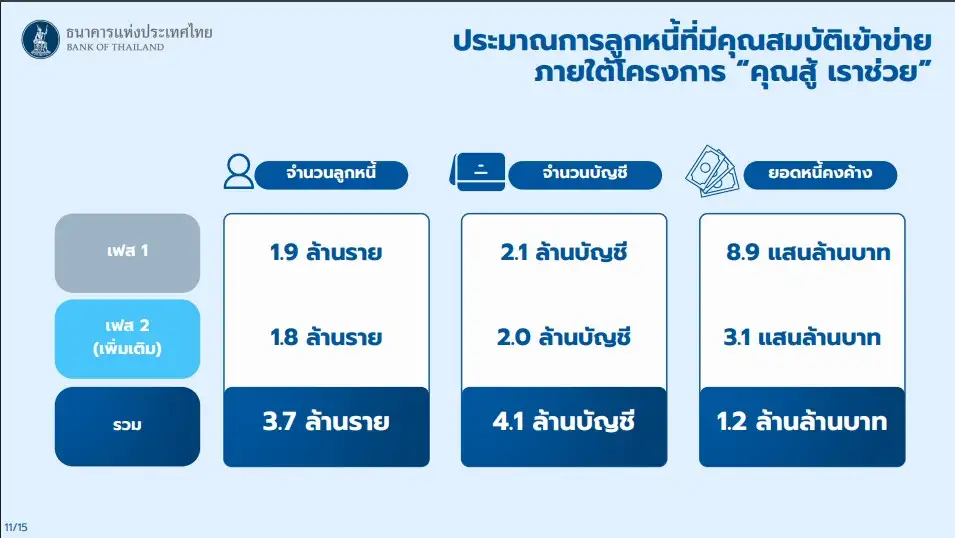 ธนาคารแห่งประเทศไทย
BANK OF THAILAND

ประมาณการลูกหนี้ที่มีคุณสมบัติเข้าข่าย
ภายใต้โครงการ "คุณสู้ เราช่วย"

| | จำนวนลูกหนี้ | จำนวนบัญชี | ยอดหนี้คงค้าง |
|---|---|---|---|
| เฟส 1 | 1.9 ล้านราย | 2.1 ล้านบัญชี | 8.9 แสนล้านบาท |
| เฟส 2 (เพิ่มเติม) | 1.8 ล้านราย | 2.0 ล้านบัญชี | 3.1 แสนล้านบาท |
| รวม | 3.7 ล้านราย | 4.1 ล้านบัญชี | 1.2 ล้านล้านบาท |

11/15